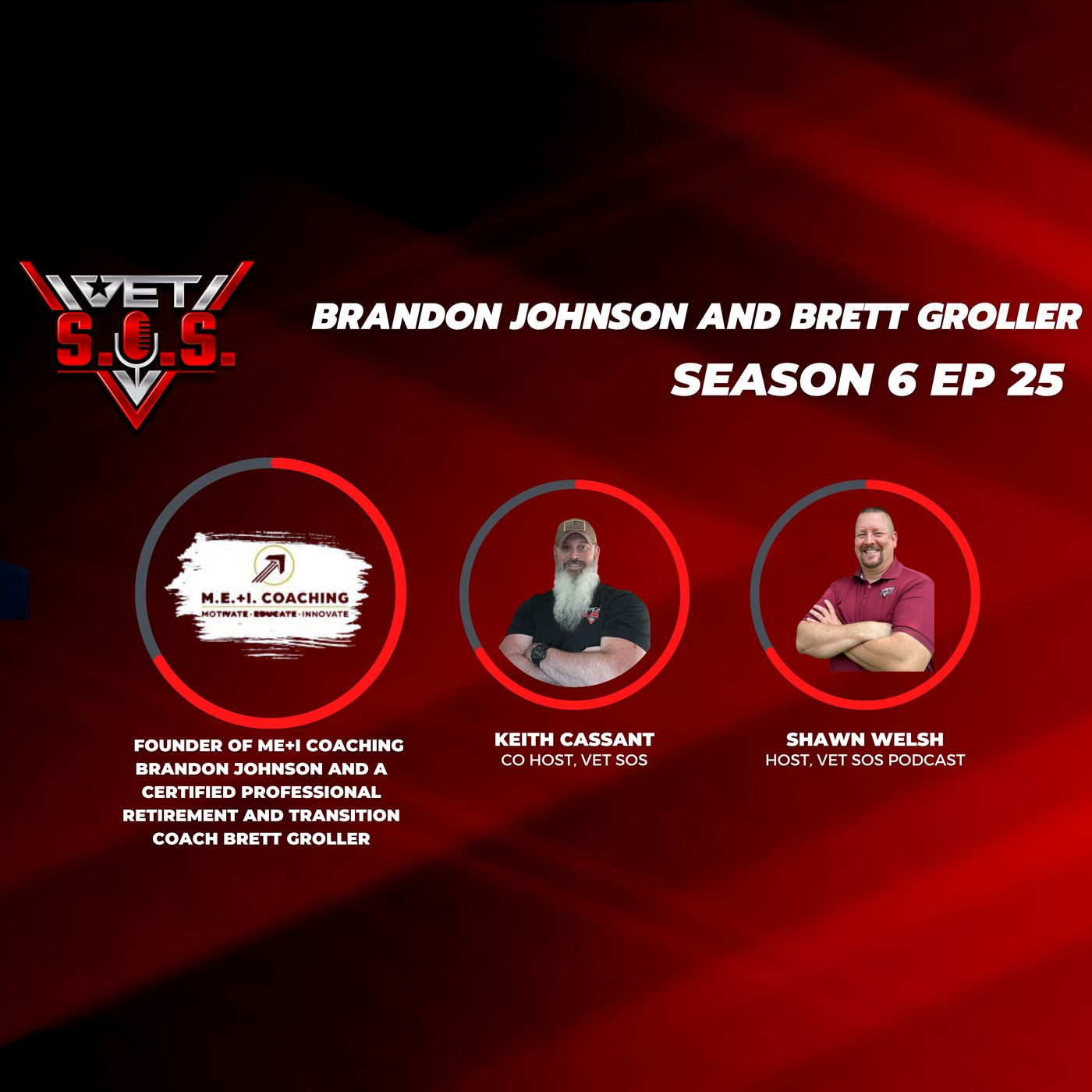 VET S.O.S.

BRANDON JOHNSON AND BRETT GROLLER
SEASON 6 EP 25

M.E.+I. COACHING
MOTIVATE · EDUCATE · INNOVATE

FOUNDER OF ME+I COACHING BRANDON JOHNSON AND A CERTIFIED PROFESSIONAL RETIREMENT AND TRANSITION COACH BRETT GROLLER

KEITH CASSANT
CO HOST, VET SOS

SHAWN WELSH
HOST, VET SOS PODCAST